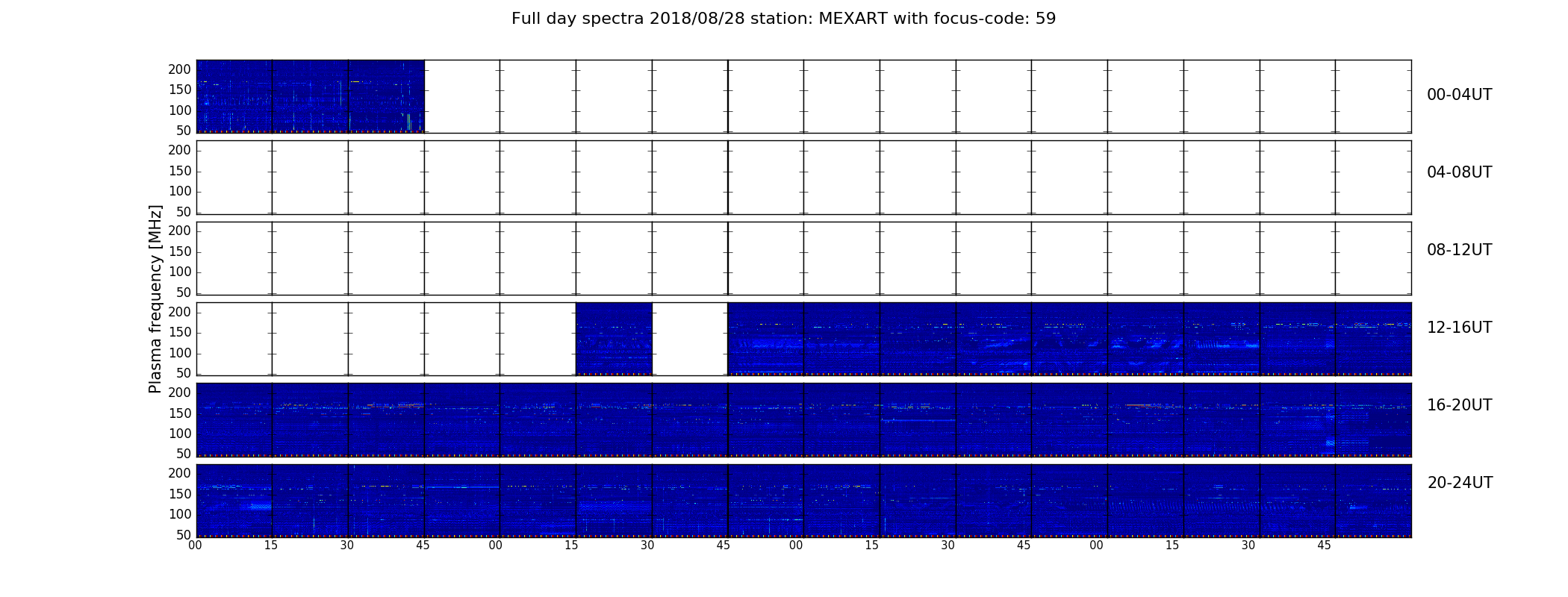 Full day spectra 2018/08/28 station: MEXART with focus-code: 59

Plasma frequency [MHz]

200
150
100
50

00-04UT

200
150
100
50

04-08UT

200
150
100
50

08-12UT

200
150
100
50

12-16UT

200
150
100
50

16-20UT

200
150
100
50

20-24UT

00 15 30 45 00 15 30 45 00 15 30 45 00 15 30 45